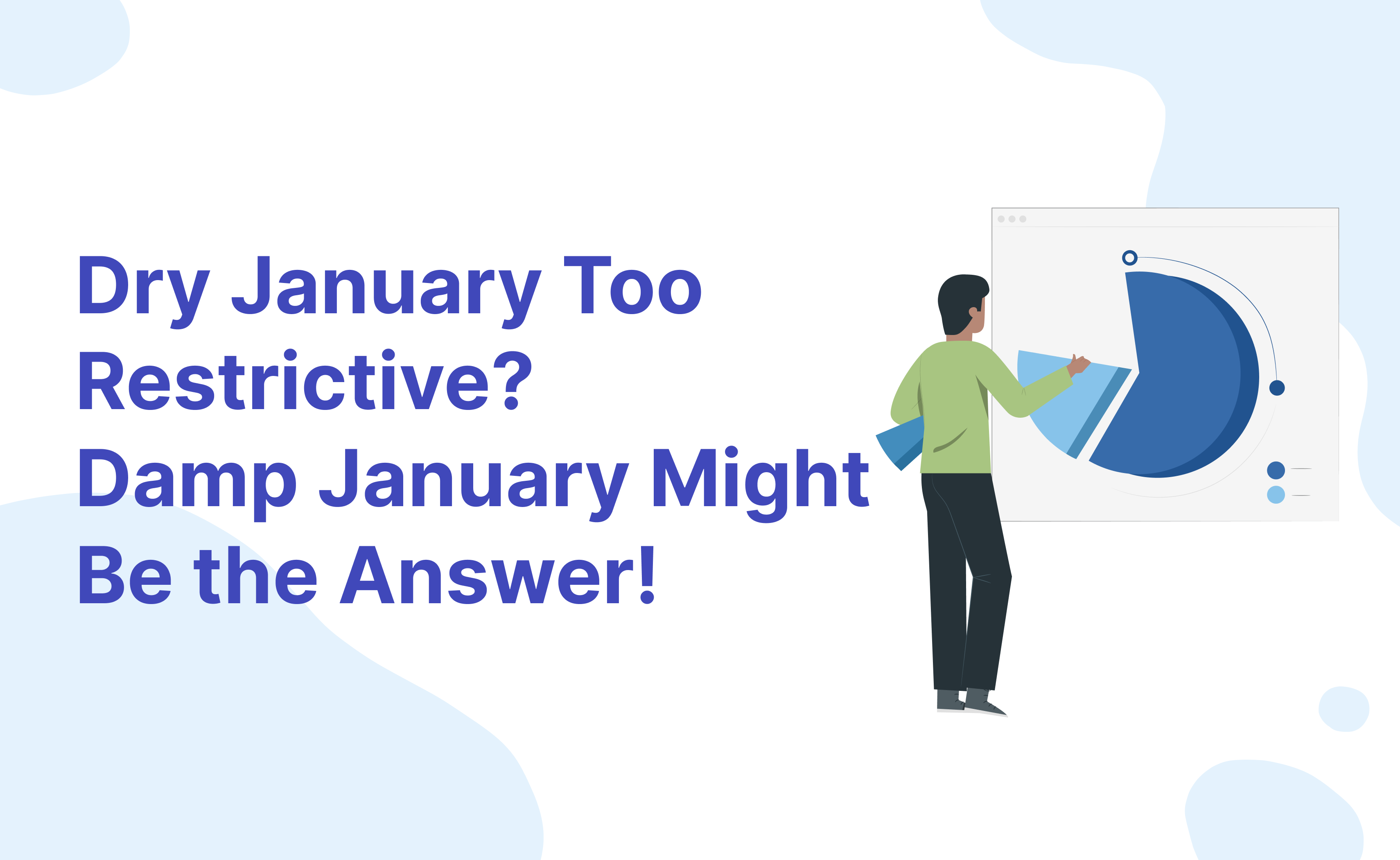 Dry January Too Restrictive?
Damp January Might Be the Answer!